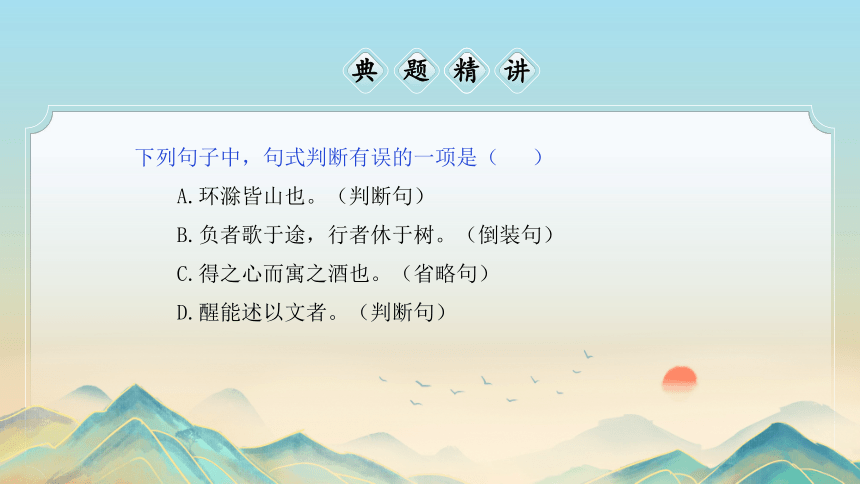 典 题 精 讲

下列句子中，句式判断有误的一项是（　　）

A.环滁皆山也。（判断句）

B.负者歌于途，行者休于树。（倒装句）

C.得之心而寓之酒也。（省略句）

D.醒能述以文者。（判断句）